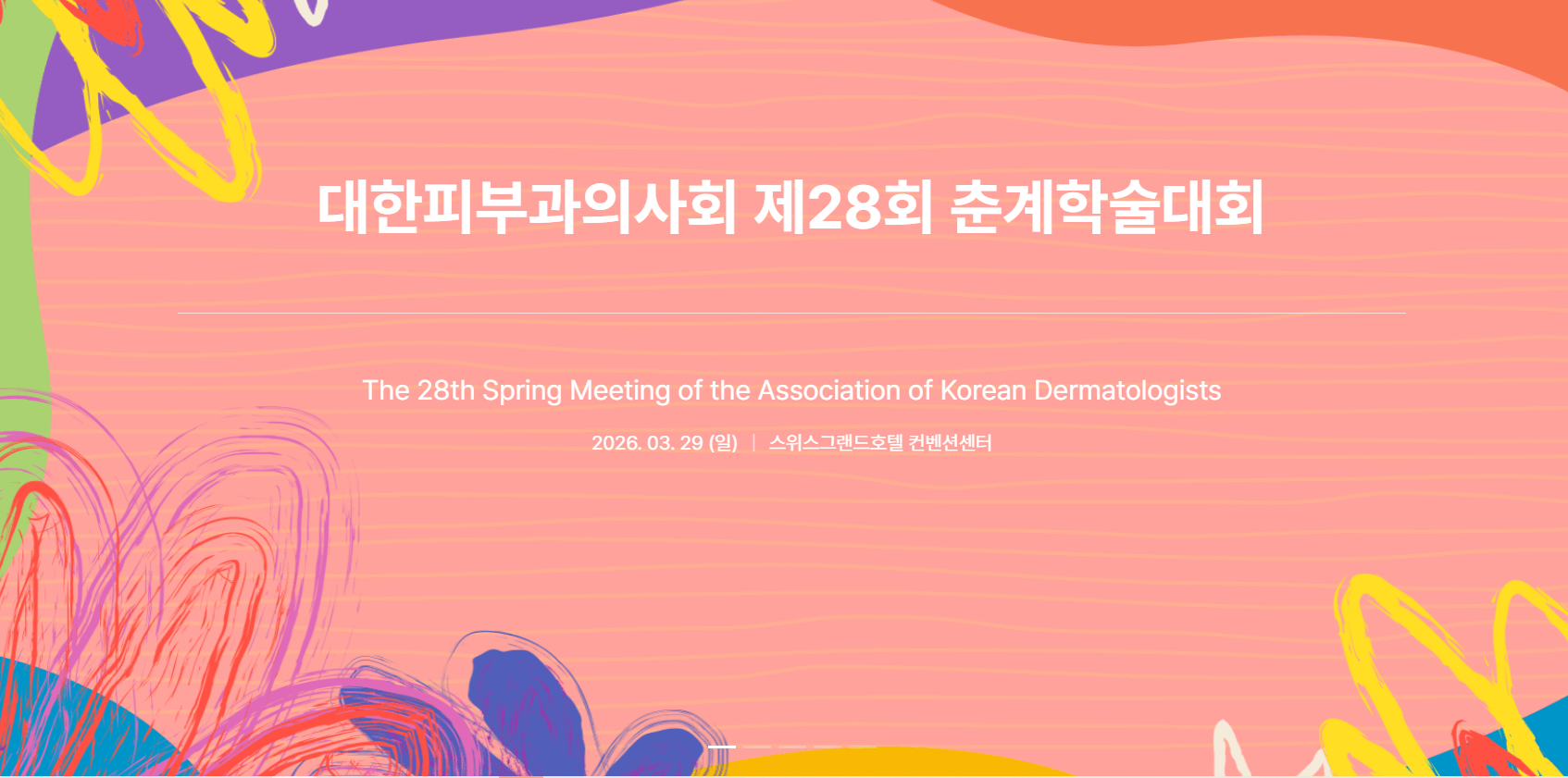 대한피부과의사회 제28회 춘계학술대회

The 28th Spring Meeting of the Association of Korean Dermatologists

2026. 03. 29 (일) | 스위스그랜드호텔 컨벤션센터